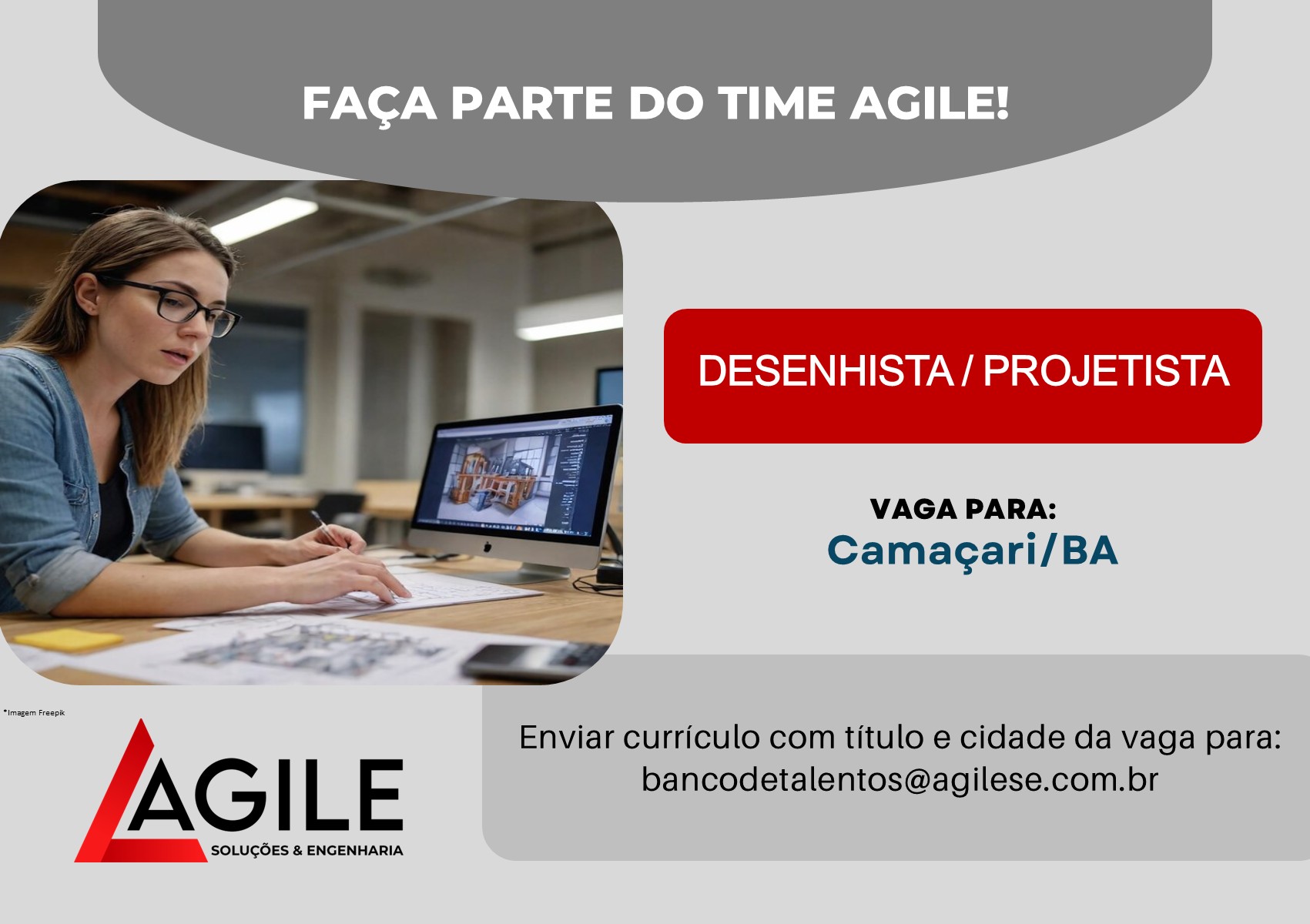 FAÇA PARTE DO TIME AGILE!

DESENHISTA / PROJETISTA

VAGA PARA:
Camaçari/BA

*Imagem Freepik

AGILE
SOLUÇÕES & ENGENHARIA

Enviar currículo com título e cidade da vaga para:
bancodetalentos@agilese.com.br